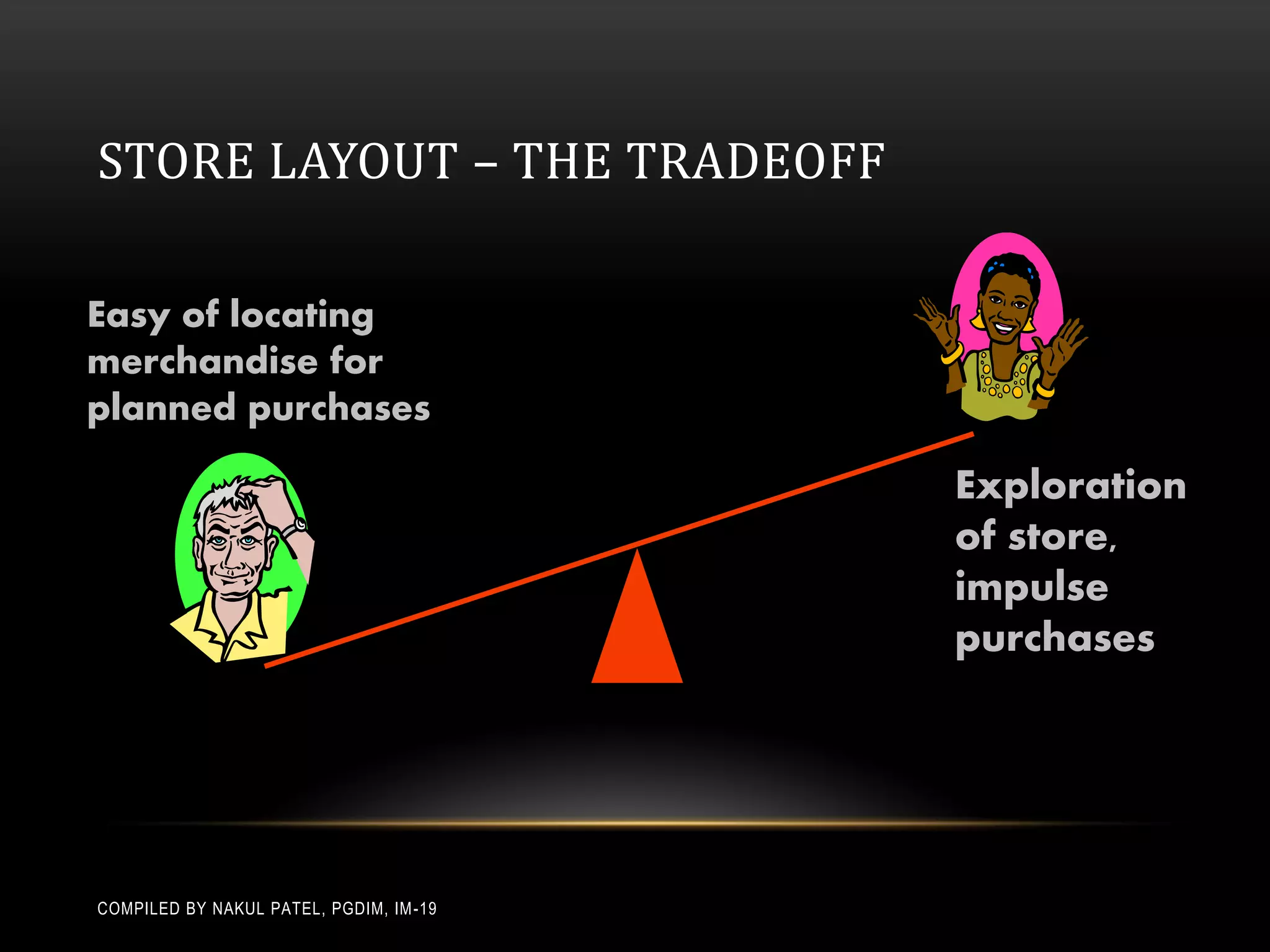 STORE LAYOUT – THE TRADEOFF

Easy of locating merchandise for planned purchases

Exploration of store, impulse purchases

COMPILED BY NAKUL PATEL, PGDIM, IM-19